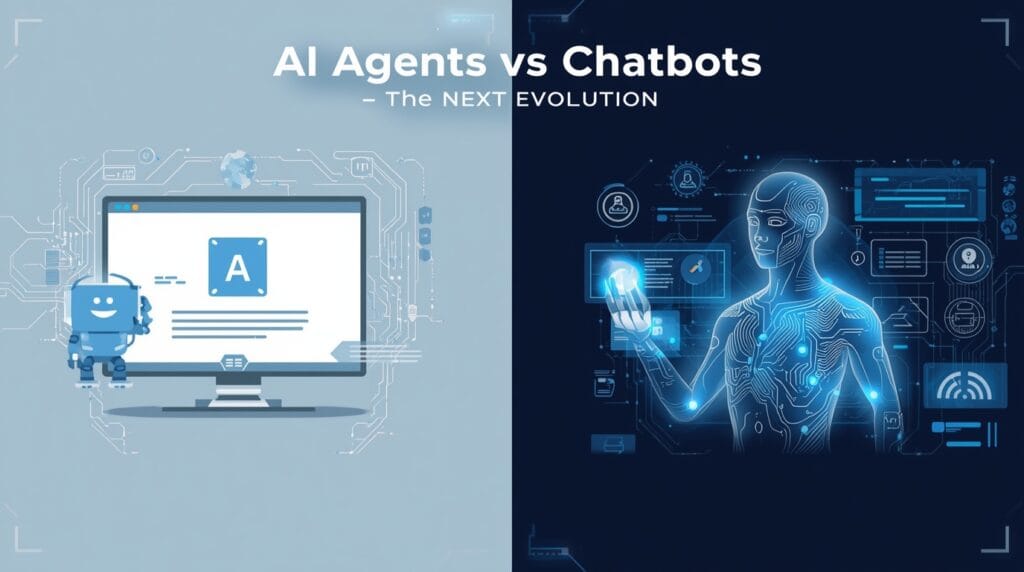 AI Agents vs Chatbots
– The NEXT EVOLUTION

A